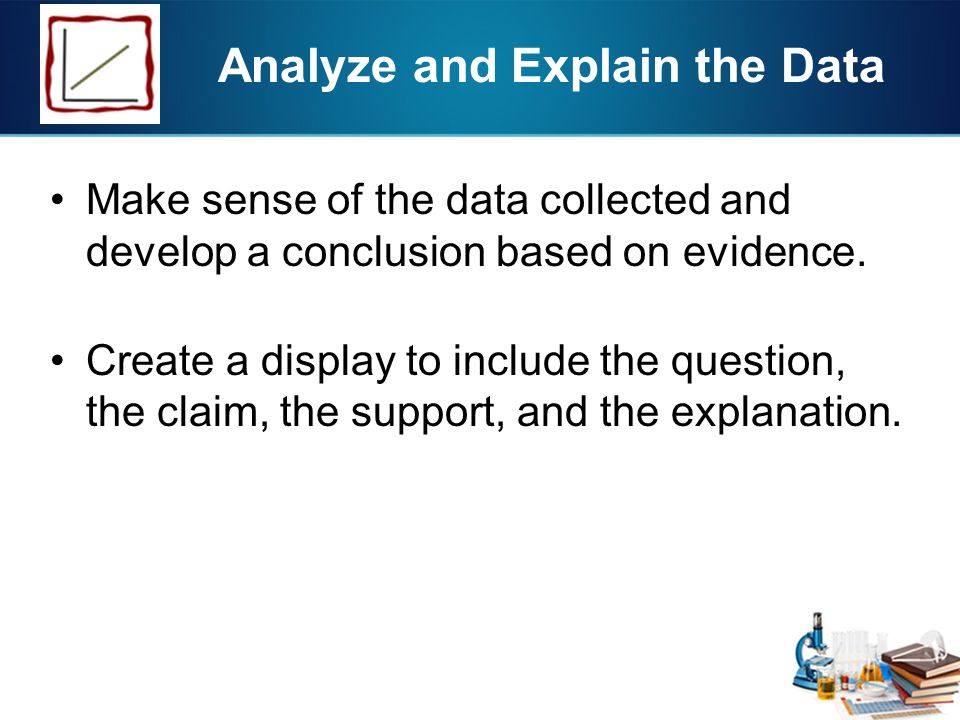 Analyze and Explain the Data

• Make sense of the data collected and develop a conclusion based on evidence.

• Create a display to include the question, the claim, the support, and the explanation.